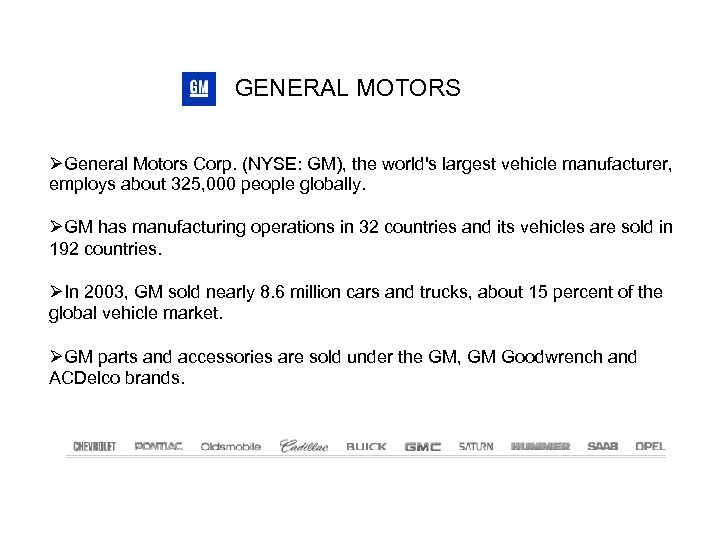 GM GENERAL MOTORS

➢General Motors Corp. (NYSE: GM), the world's largest vehicle manufacturer, employs about 325,000 people globally.

➢GM has manufacturing operations in 32 countries and its vehicles are sold in 192 countries.

➢In 2003, GM sold nearly 8.6 million cars and trucks, about 15 percent of the global vehicle market.

➢GM parts and accessories are sold under the GM, GM Goodwrench and ACDelco brands.

CHEVROLET PONTIAC Oldsmobile Cadillac BUICK GMC SATURN HUMMER SAAB OPEL